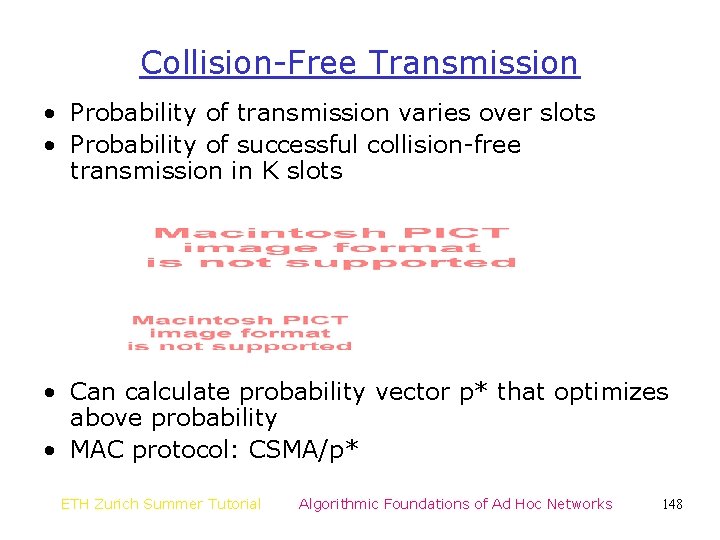 Collision-Free Transmission

• Probability of transmission varies over slots
• Probability of successful collision-free transmission in K slots

Macintosh PICT image format is not supported

Macintosh PICT image format is not supported

• Can calculate probability vector p* that optimizes above probability
• MAC protocol: CSMA/p*

ETH Zurich Summer Tutorial Algorithmic Foundations of Ad Hoc Networks 148